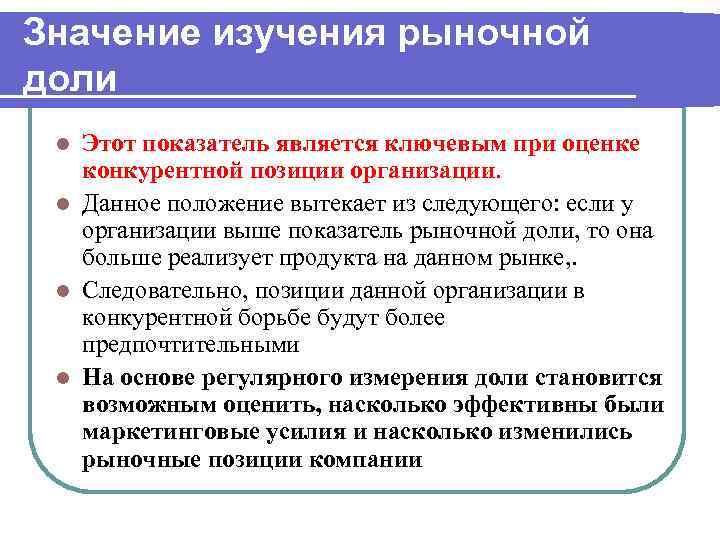 Значение изучения рыночной доли

- Этот показатель является ключевым при оценке конкурентной позиции организации.
- Данное положение вытекает из следующего: если у организации выше показатель рыночной доли, то она больше реализует продукта на данном рынке,.
- Следовательно, позиции данной организации в конкурентной борьбе будут более предпочтительными
- На основе регулярного измерения доли становится возможным оценить, насколько эффективны были маркетинговые усилия и насколько изменились рыночные позиции компании